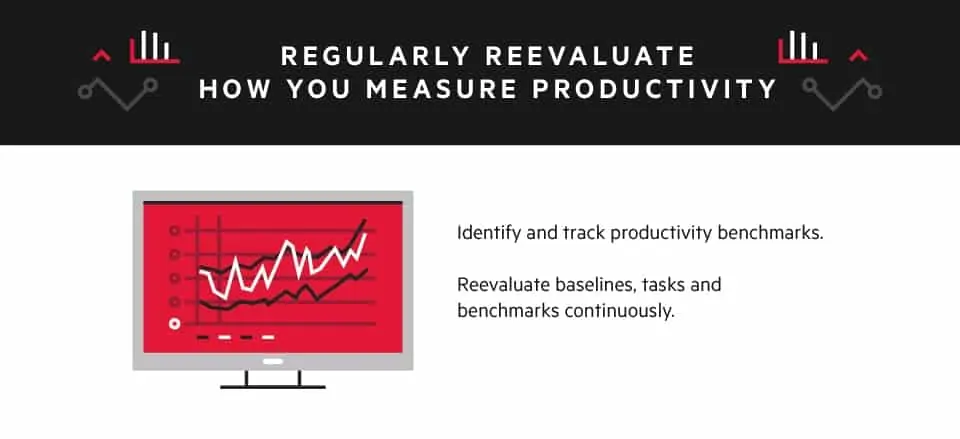 REGULARLY REEVALUATE HOW YOU MEASURE PRODUCTIVITY

Identify and track productivity benchmarks.

Reevaluate baselines, tasks and benchmarks continuously.